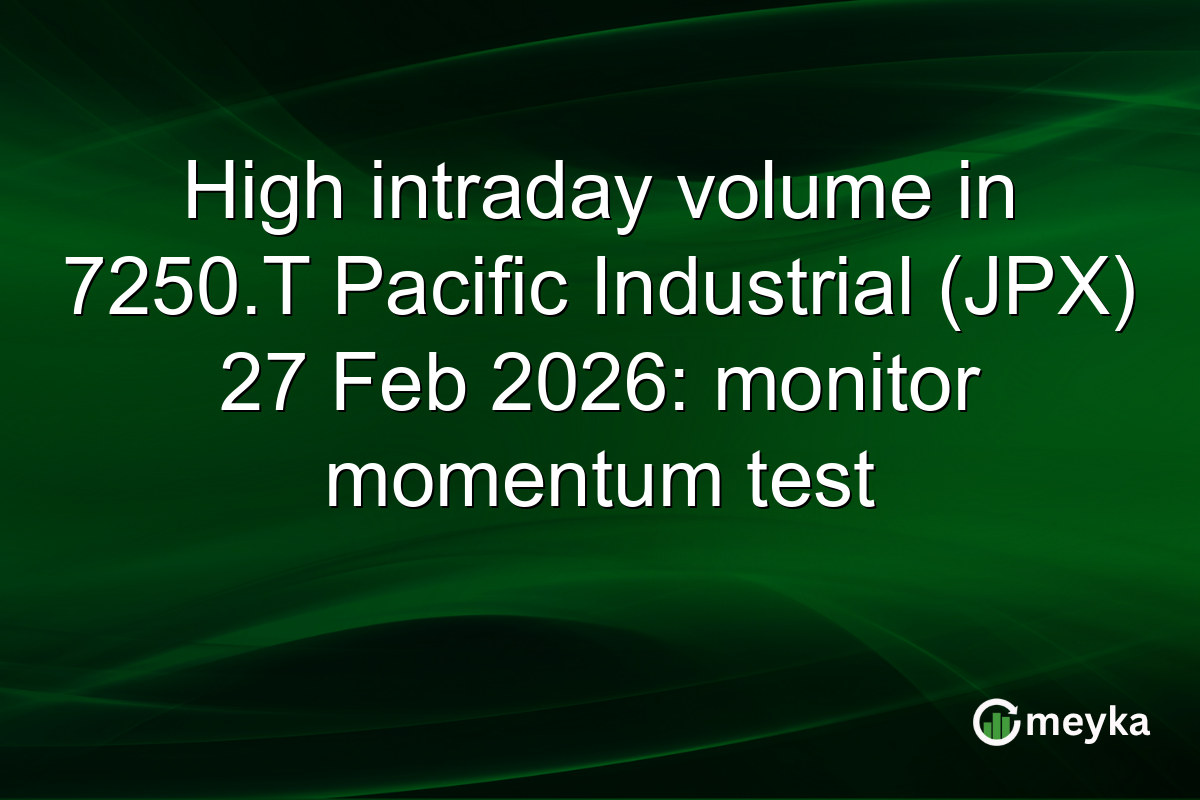 High intraday volume in 7250.T Pacific Industrial (JPX) 27 Feb 2026: monitor momentum test

meyka